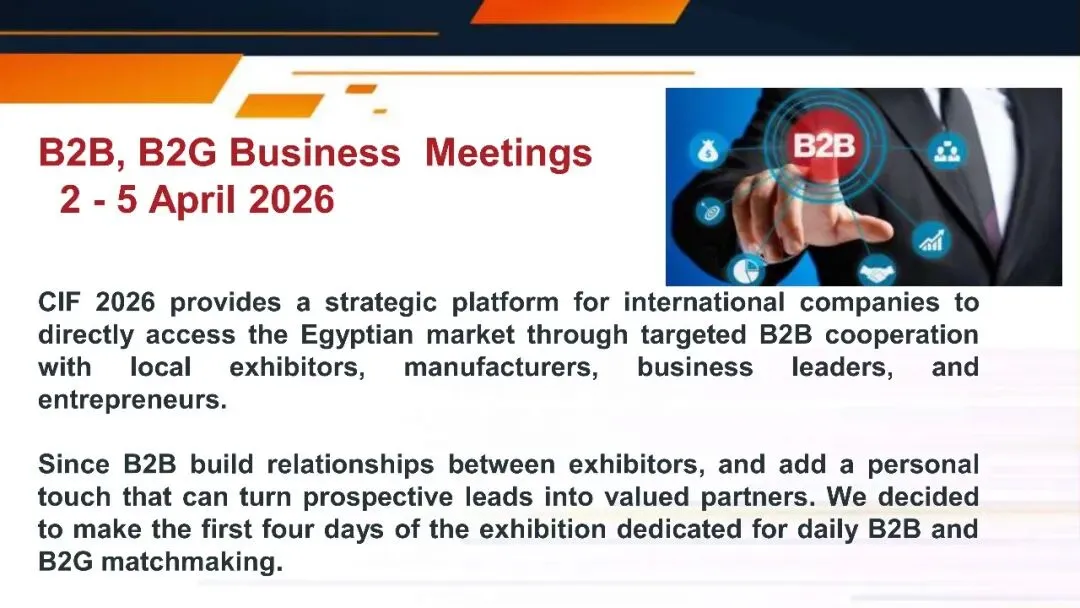 B2B, B2G Business Meetings
2 - 5 April 2026

B2B

CIF 2026 provides a strategic platform for international companies to directly access the Egyptian market through targeted B2B cooperation with local exhibitors, manufacturers, business leaders, and entrepreneurs.

Since B2B build relationships between exhibitors, and add a personal touch that can turn prospective leads into valued partners. We decided to make the first four days of the exhibition dedicated for daily B2B and B2G matchmaking.